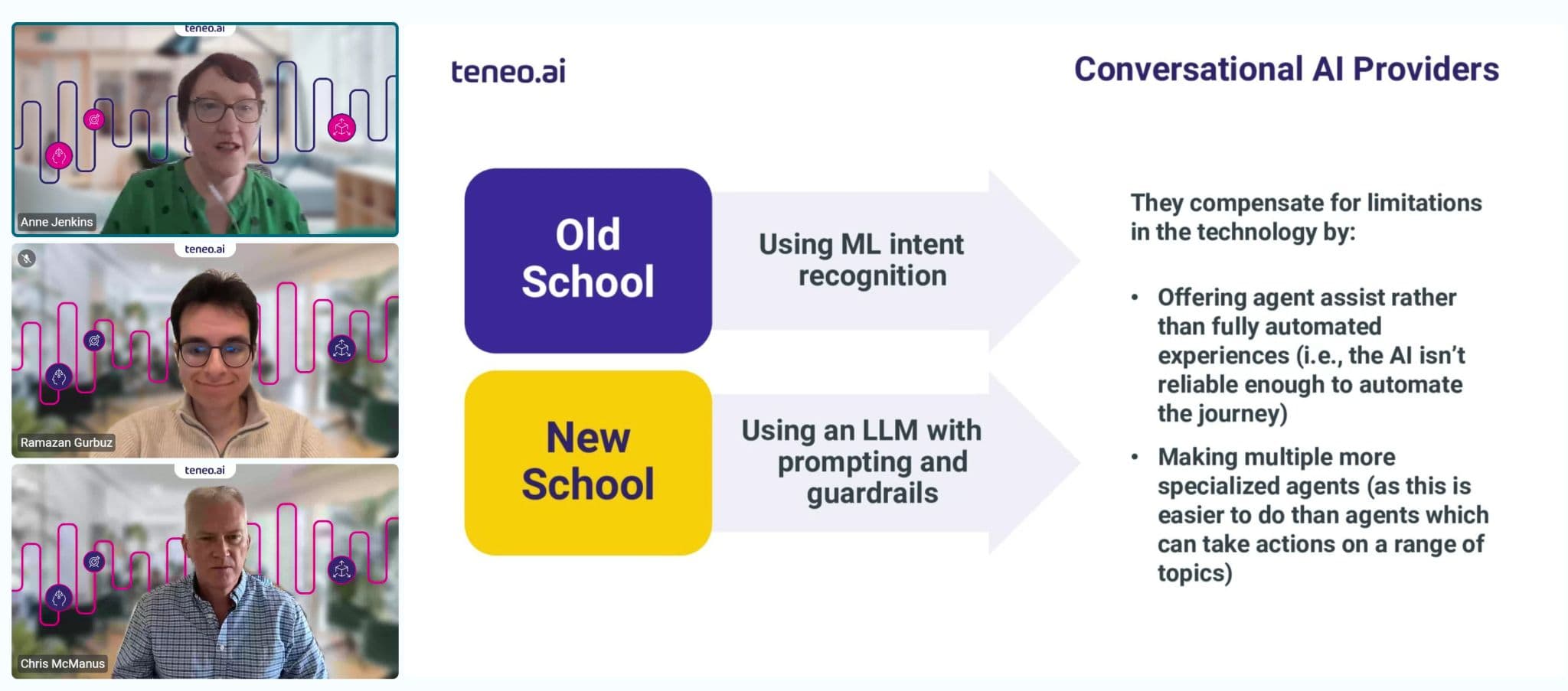 teneo.ai

Anne Jenkins

teneo.ai

Ramazan Gurbuz

teneo.ai

Chris McManus

teneo.ai

Conversational AI Providers

Old School

Using ML intent recognition

New School

Using an LLM with prompting and guardrails

They compensate for limitations in the technology by:

• Offering agent assist rather than fully automated experiences (i.e., the AI isn't reliable enough to automate the journey)

• Making multiple more specialized agents (as this is easier to do than agents which can take actions on a range of topics)